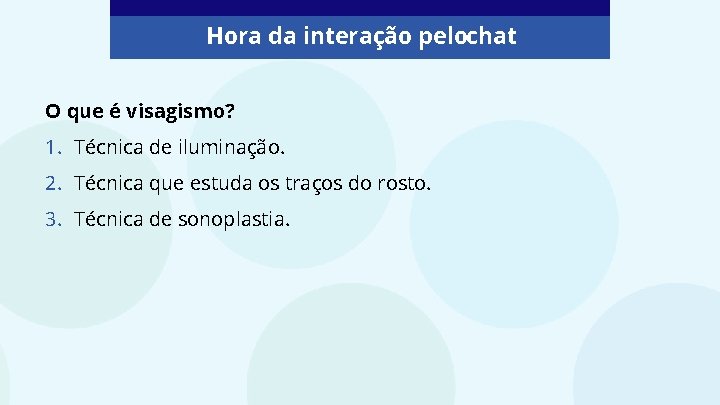 Hora da interação pelochat

O que é visagismo?

1. Técnica de iluminação.
2. Técnica que estuda os traços do rosto.
3. Técnica de sonoplastia.